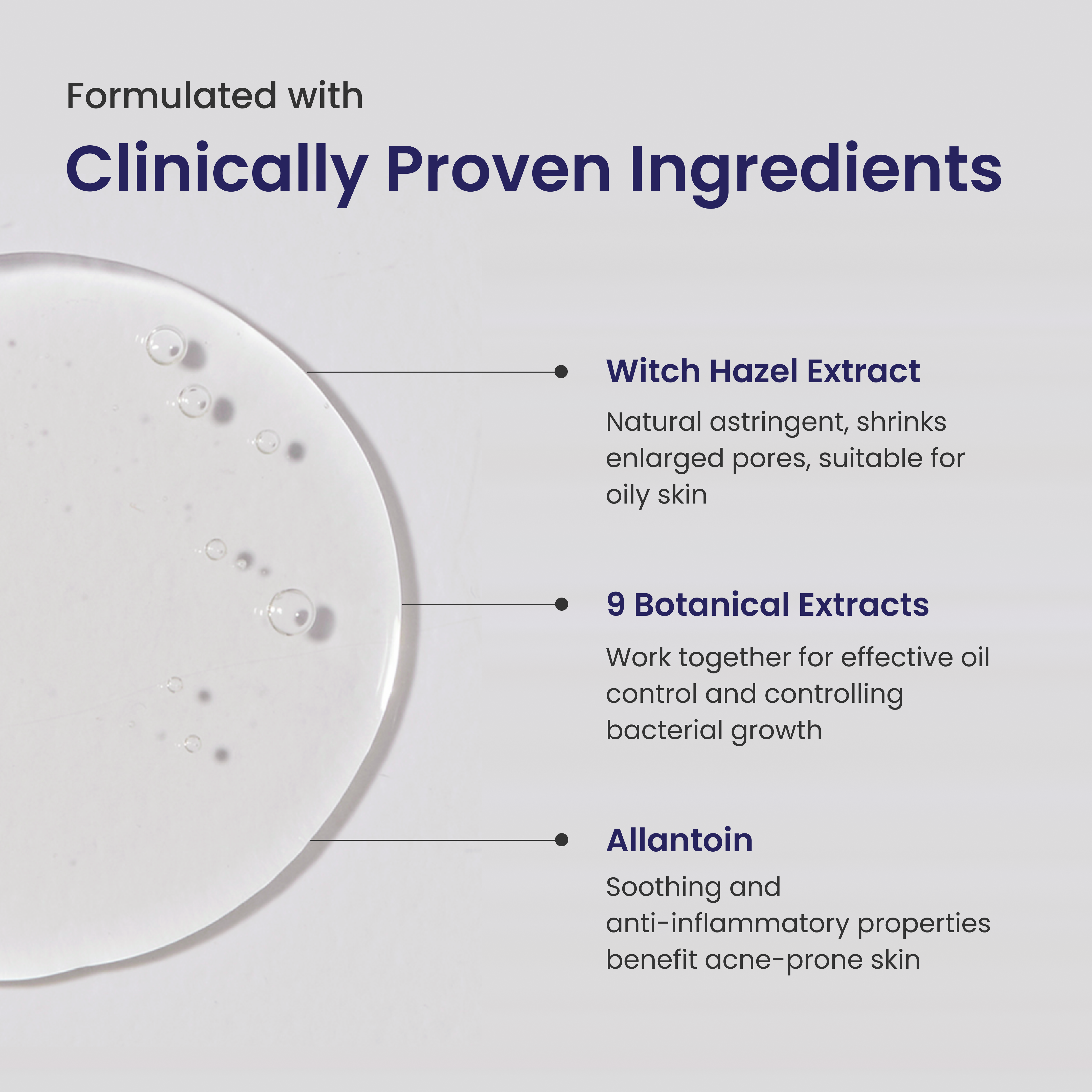 Formulated with

Clinically Proven Ingredients

Witch Hazel Extract

Natural astringent, shrinks enlarged pores, suitable for oily skin

9 Botanical Extracts

Work together for effective oil control and controlling bacterial growth

Allantoin

Soothing and anti-inflammatory properties benefit acne-prone skin